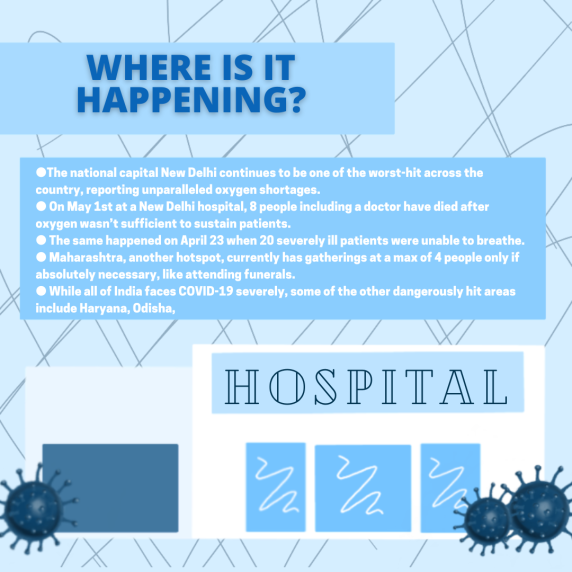 WHERE IS IT HAPPENING?

●The national capital New Delhi continues to be one of the worst-hit across the country, reporting unparalleled oxygen shortages.
● On May 1st at a New Delhi hospital, 8 people including a doctor have died after oxygen wasn't sufficient to sustain patients.
● The same happened on April 23 when 20 severely ill patients were unable to breathe.
● Maharashtra, another hotspot, currently has gatherings at a max of 4 people only if absolutely necessary, like attending funerals.
● While all of India faces COVID-19 severely, some of the other dangerously hit areas include Haryana, Odisha,

HOSPITAL